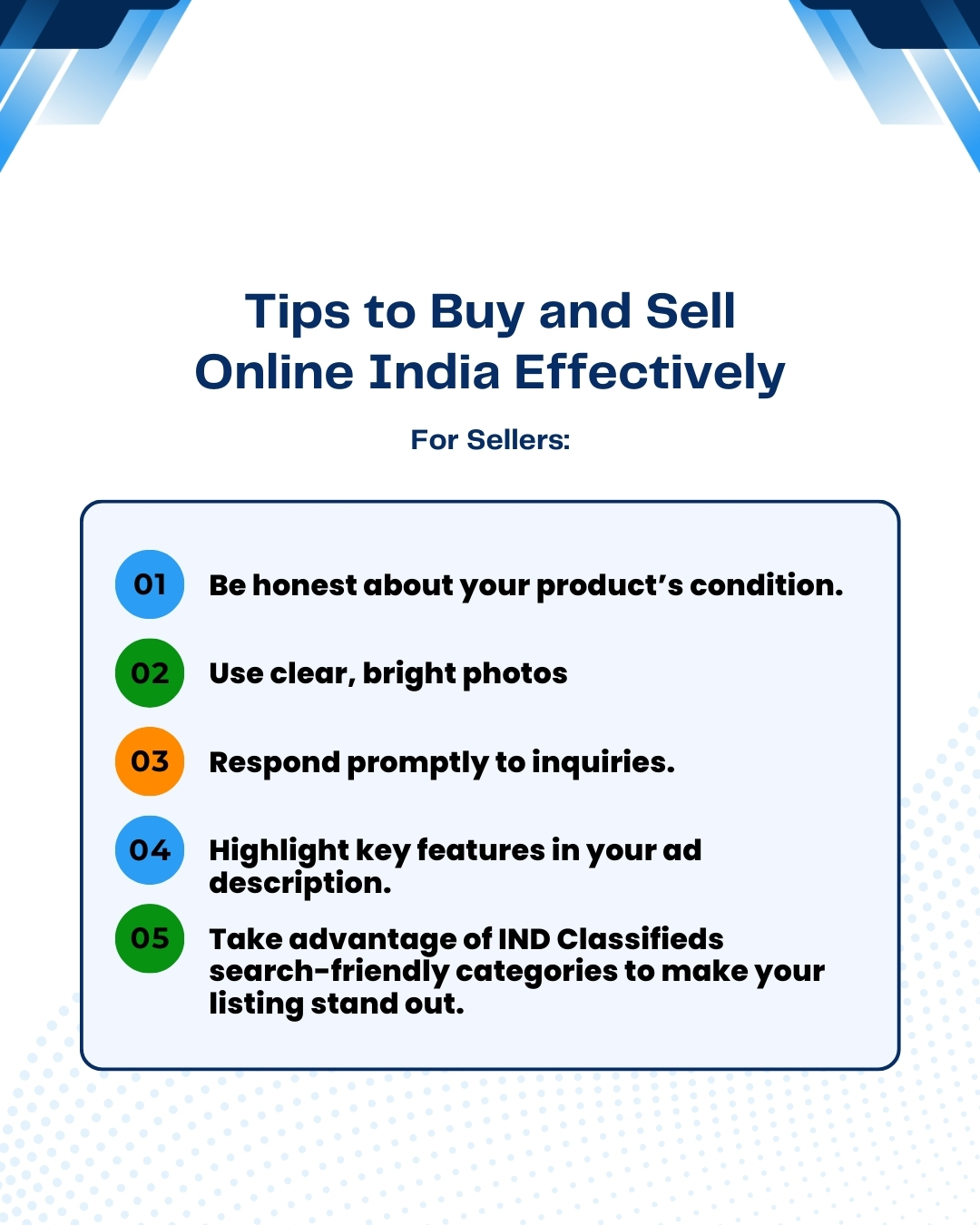 Tips to Buy and Sell Online India Effectively

For Sellers:

01 Be honest about your product's condition.

02 Use clear, bright photos

03 Respond promptly to inquiries.

04 Highlight key features in your ad description.

05 Take advantage of IND Classifieds search-friendly categories to make your listing stand out.